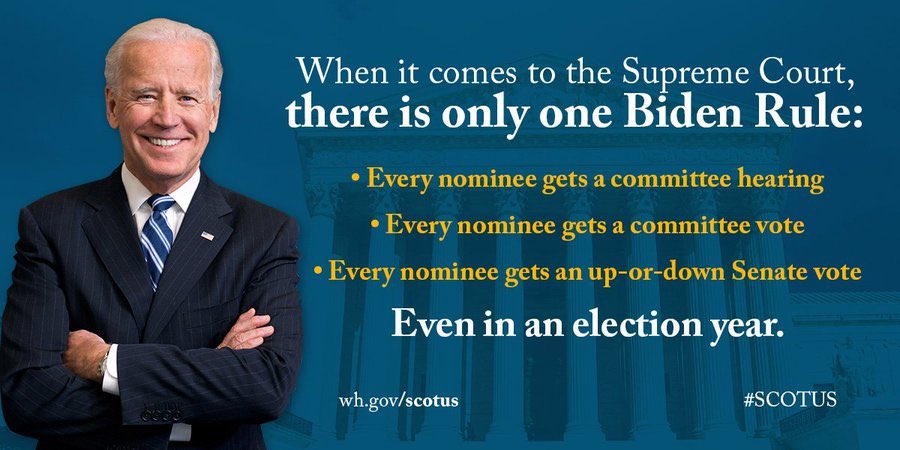 When it comes to the Supreme Court, there is only one Biden Rule:

• Every nominee gets a committee hearing
• Every nominee gets a committee vote
• Every nominee gets an up-or-down Senate vote

Even in an election year.

wh.gov/scotus

#SCOTUS